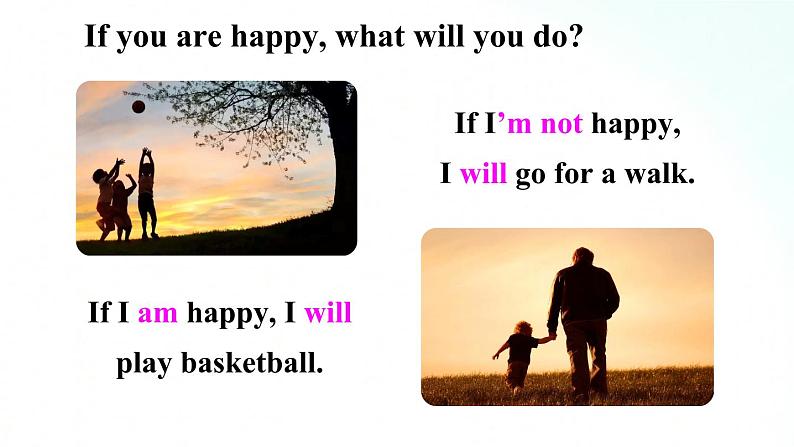 If you are happy, what will you do?

If I'm not happy, I will go for a walk.

If I am happy, I will play basketball.